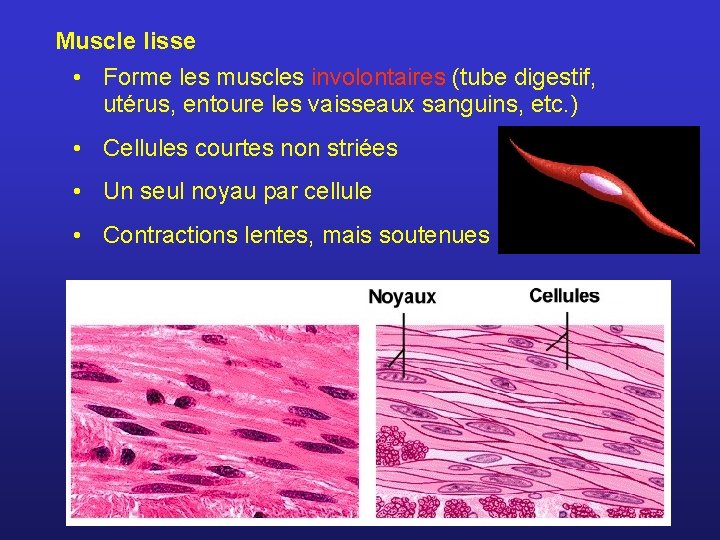 Muscle lisse

• Forme les muscles involontaires (tube digestif, utérus, entoure les vaisseaux sanguins, etc.)
• Cellules courtes non striées
• Un seul noyau par cellule
• Contractions lentes, mais soutenues

Noyaux

Cellules